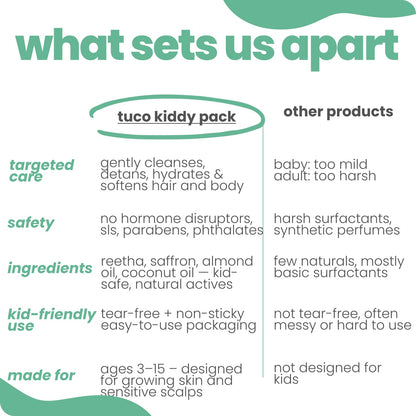 what sets us apart

| | tuco kiddy pack | other products |
|---|---|---|
| targeted care | gently cleanses, detans, hydrates & softens hair and body | baby: too mild adult: too harsh |
| safety | no hormone disruptors, sls, parabens, phthalates | harsh surfactants, synthetic perfumes |
| ingredients | reetha, saffron, almond oil, coconut oil — kid-safe, natural actives | few naturals, mostly basic surfactants |
| kid-friendly use | tear-free + non-sticky easy-to-use packaging | not tear-free, often messy or hard to use |
| made for | ages 3–15 – designed for growing skin and sensitive scalps | not designed for kids |